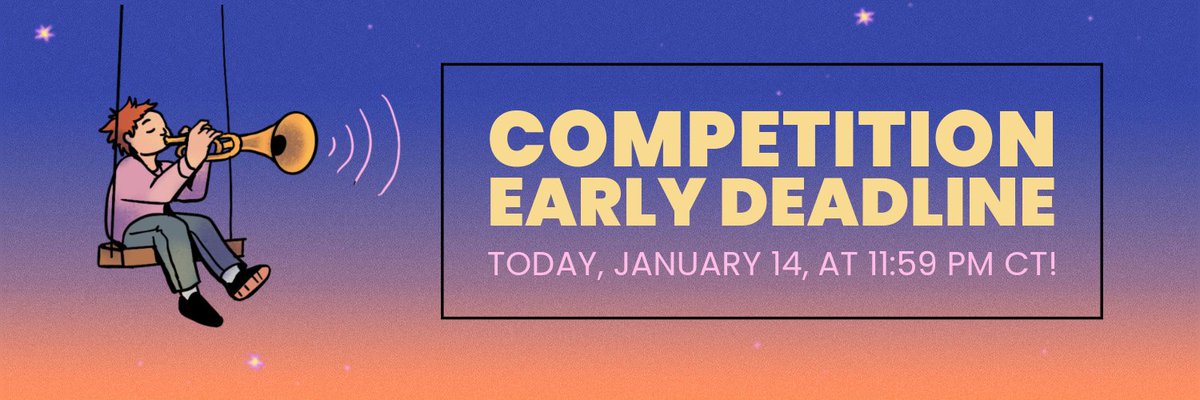 COMPETITION
EARLY DEADLINE
TODAY, JANUARY 14, AT 11:59 PM CT!